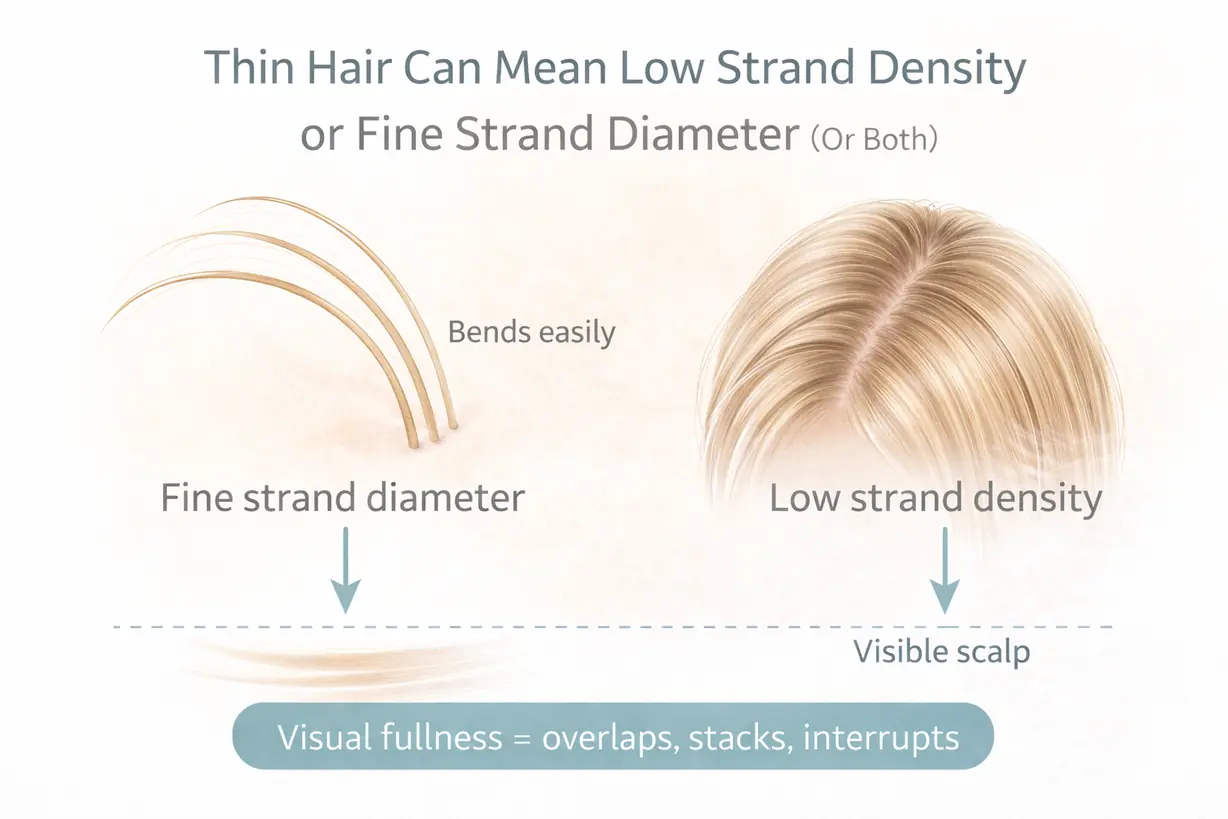 Thin Hair Can Mean Low Strand Density or Fine Strand Diameter (Or Both)

Bends easily

Fine strand diameter

Low strand density

Visible scalp

Visual fullness = overlaps, stacks, interrupts